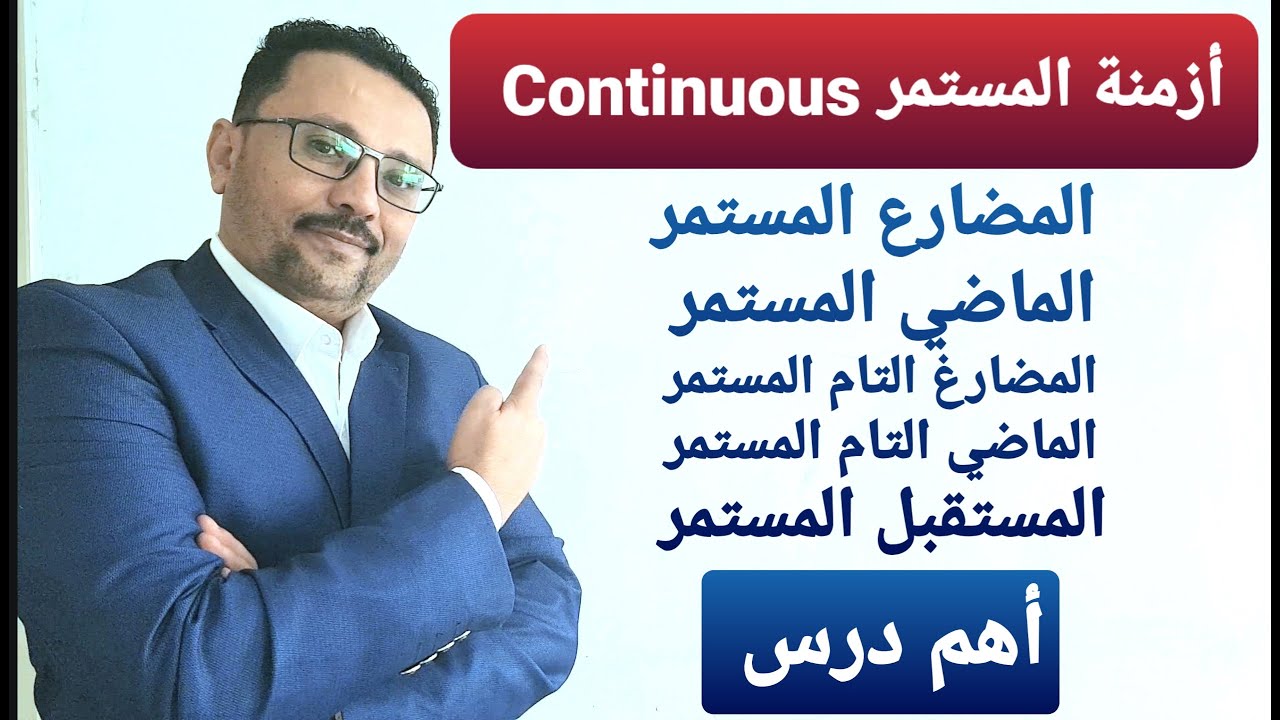 أزمنة المستمر Continuous

المضارع المستمر
الماضي المستمر
المضارغ التام المستمر
الماضي التام المستمر
المستقبل المستمر

أهم درس